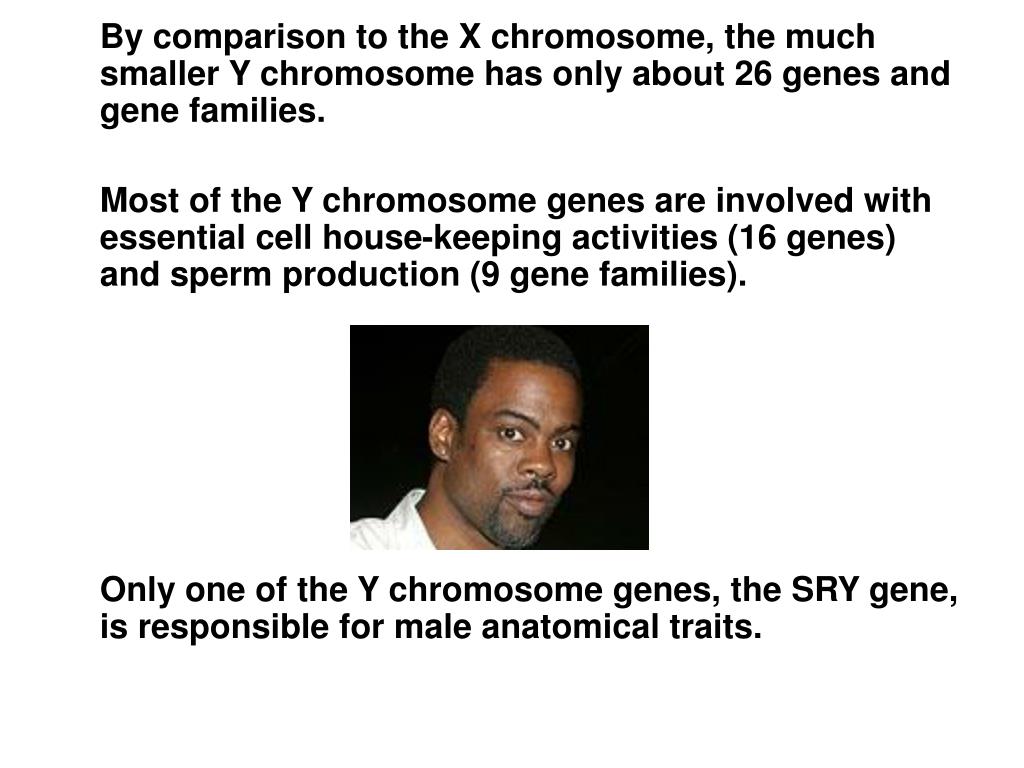 By comparison to the X chromosome, the much smaller Y chromosome has only about 26 genes and gene families.

Most of the Y chromosome genes are involved with essential cell house-keeping activities (16 genes) and sperm production (9 gene families).

Only one of the Y chromosome genes, the SRY gene, is responsible for male anatomical traits.